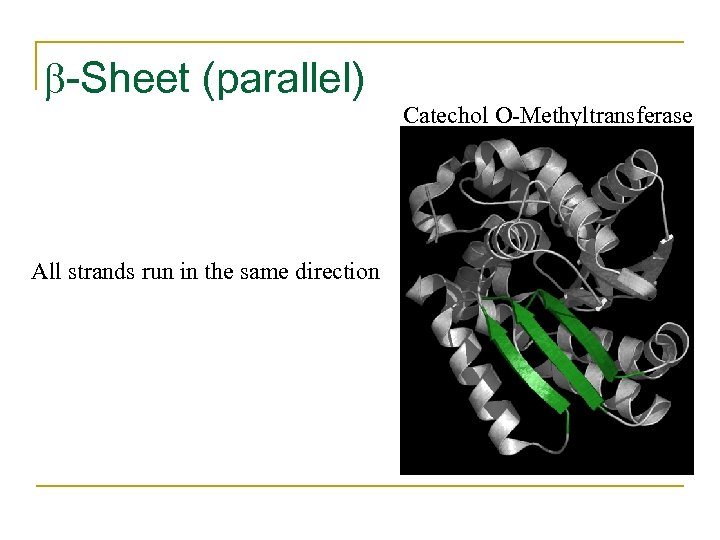 β-Sheet (parallel)

Catechol O-Methyltransferase

All strands run in the same direction